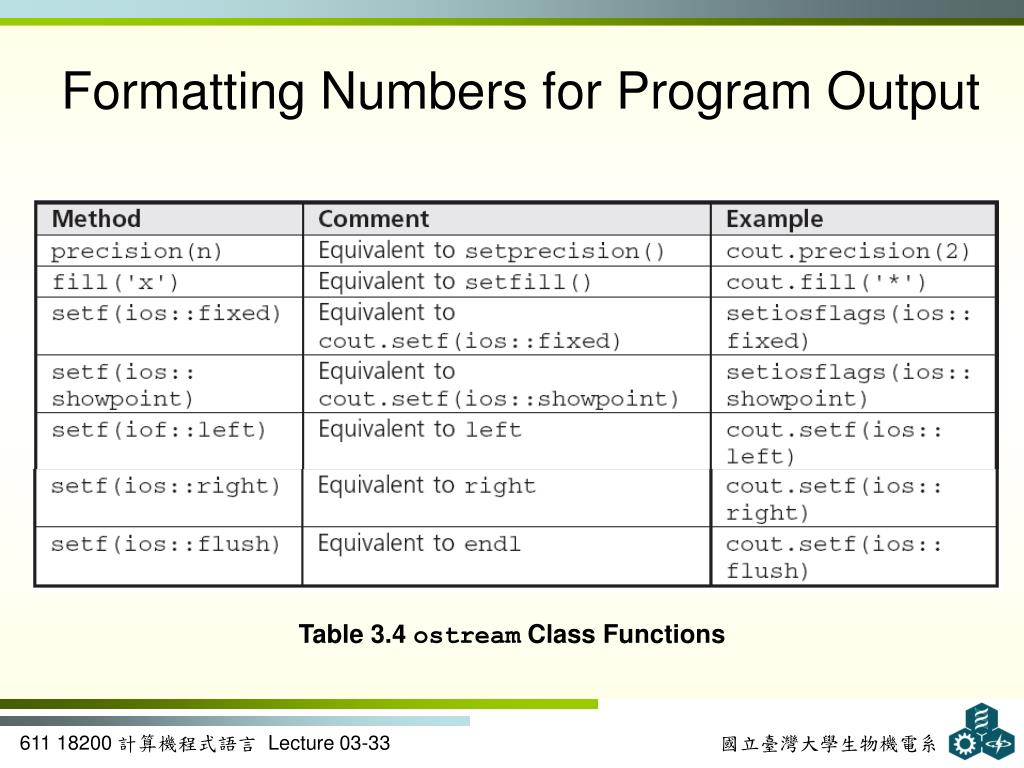 Formatting Numbers for Program Output

| Method | Comment | Example |
|---|---|---|
| precision(n) | Equivalent to setprecision() | cout.precision(2) |
| fill('x') | Equivalent to setfill() | cout.fill('*') |
| setf(ios::fixed) | Equivalent to cout.setf(ios::fixed) | setiosflags(ios:: fixed) |
| setf(ios:: showpoint) | Equivalent to cout.setf(ios::showpoint) | setiosflags(ios:: showpoint) |
| setf(iof::left) | Equivalent to left | cout.setf(ios:: left) |
| setf(ios::right) | Equivalent to right | cout.setf(ios:: right) |
| setf(ios::flush) | Equivalent to endl | cout.setf(ios:: flush) |

Table 3.4 ostream Class Functions

611 18200 計算機程式語言 Lecture 03-33

國立臺灣大學生物機電系